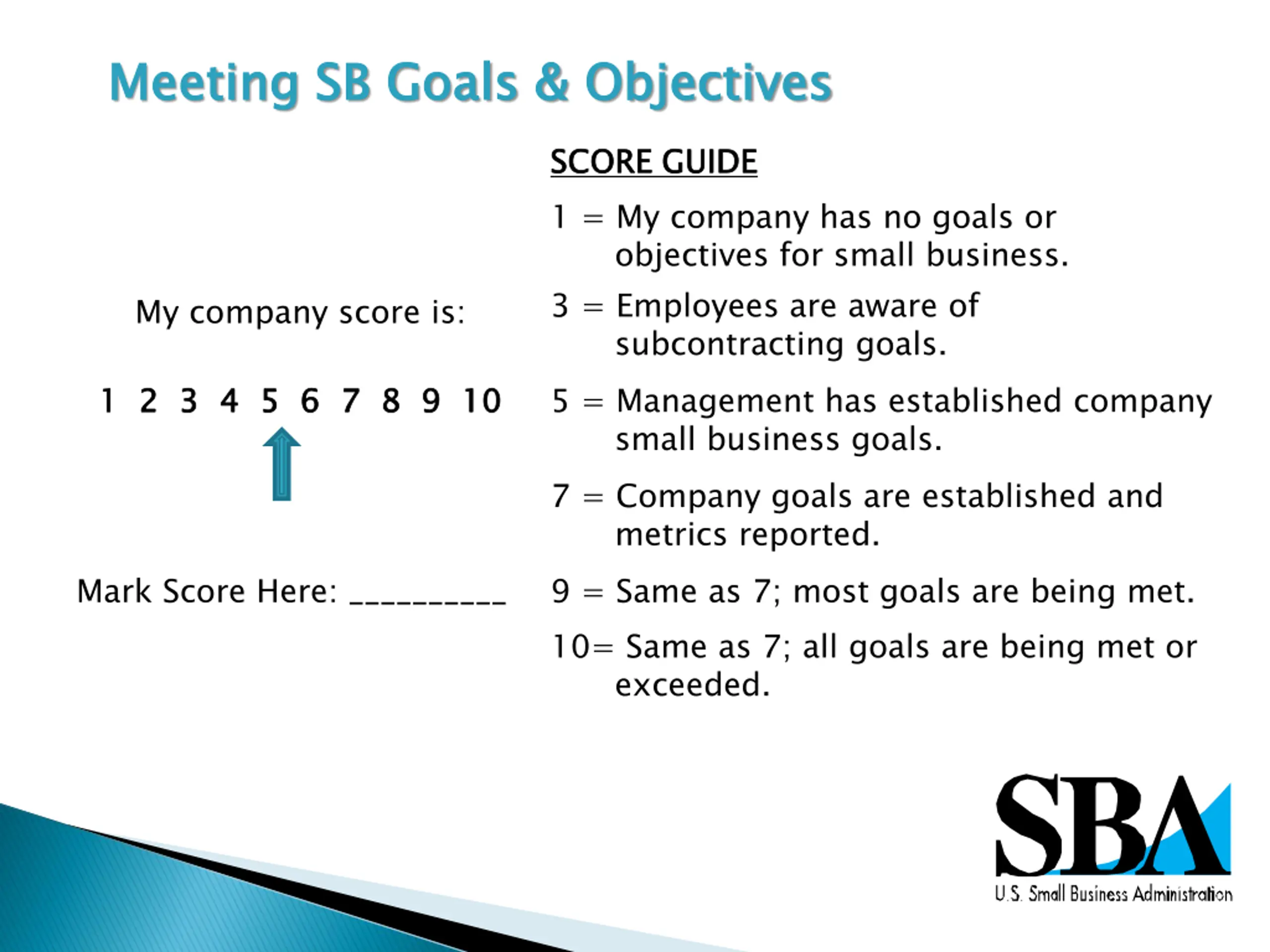 Meeting SB Goals & Objectives

My company score is:

1 2 3 4 5 6 7 8 9 10

Mark Score Here: __________

SCORE GUIDE

1 = My company has no goals or objectives for small business.

3 = Employees are aware of subcontracting goals.

5 = Management has established company small business goals.

7 = Company goals are established and metrics reported.

9 = Same as 7; most goals are being met.

10= Same as 7; all goals are being met or exceeded.

SBA
U.S. Small Business Administration